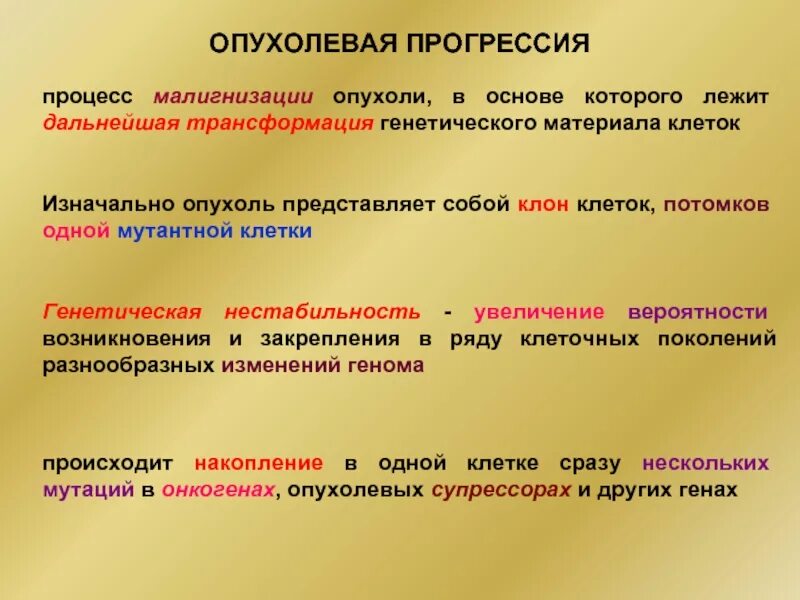 ОПУХОЛЕВАЯ ПРОГРЕССИЯ

процесс малигнизации опухоли, в основе которого лежит дальнейшая трансформация генетического материала клеток

Изначально опухоль представляет собой клон клеток, потомков одной мутантной клетки

Генетическая нестабильность - увеличение вероятности возникновения и закрепления в ряду клеточных поколений разнообразных изменений генома

происходит накопление в одной клетке сразу нескольких мутаций в онкогенах, опухолевых супрессорах и других генах